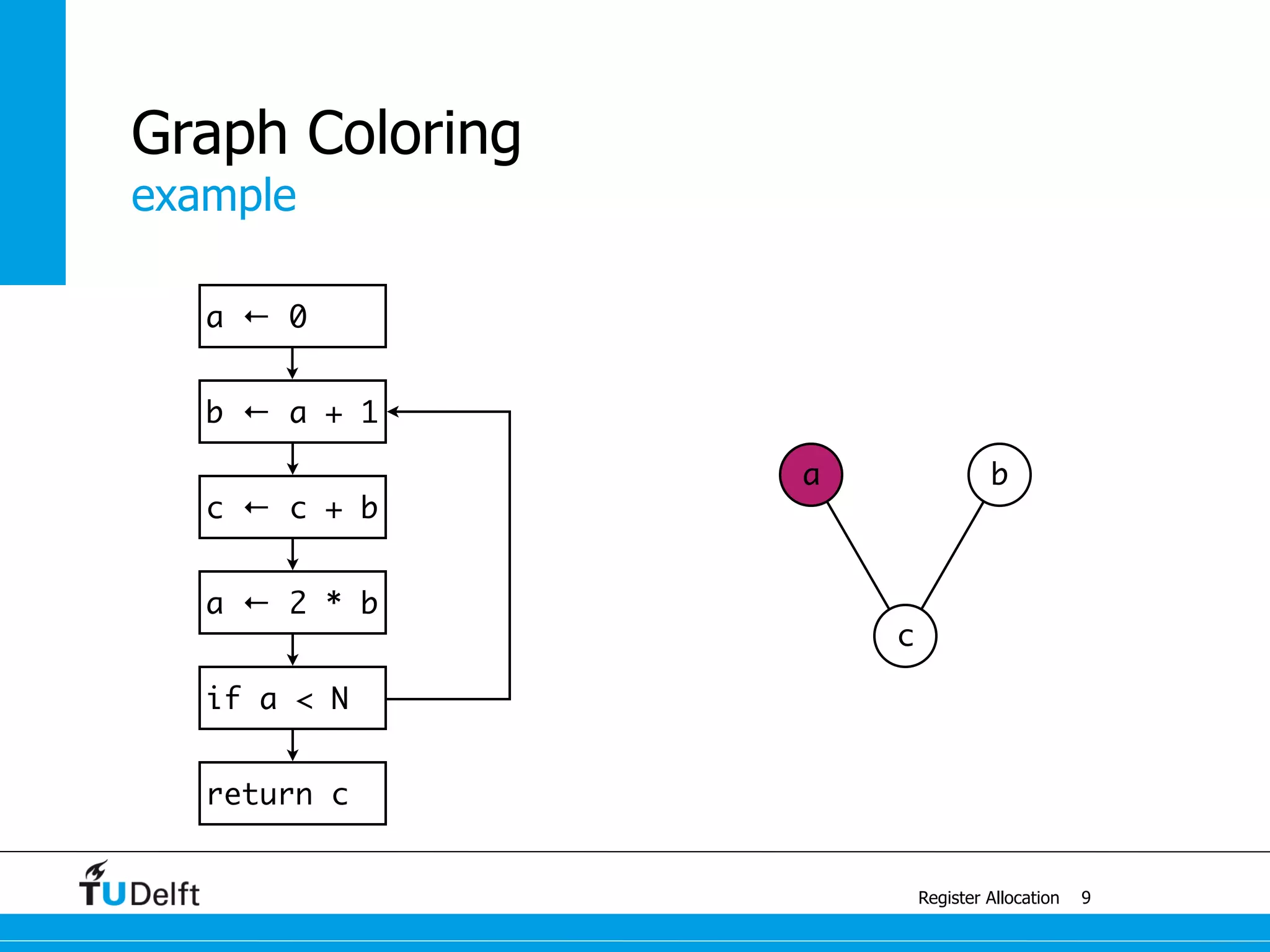 Graph Coloring
example

a ← 0

b ← a + 1

c ← c + b

a ← 2 * b

if a < N

return c

a

b

c

TUDelft

Register Allocation 9